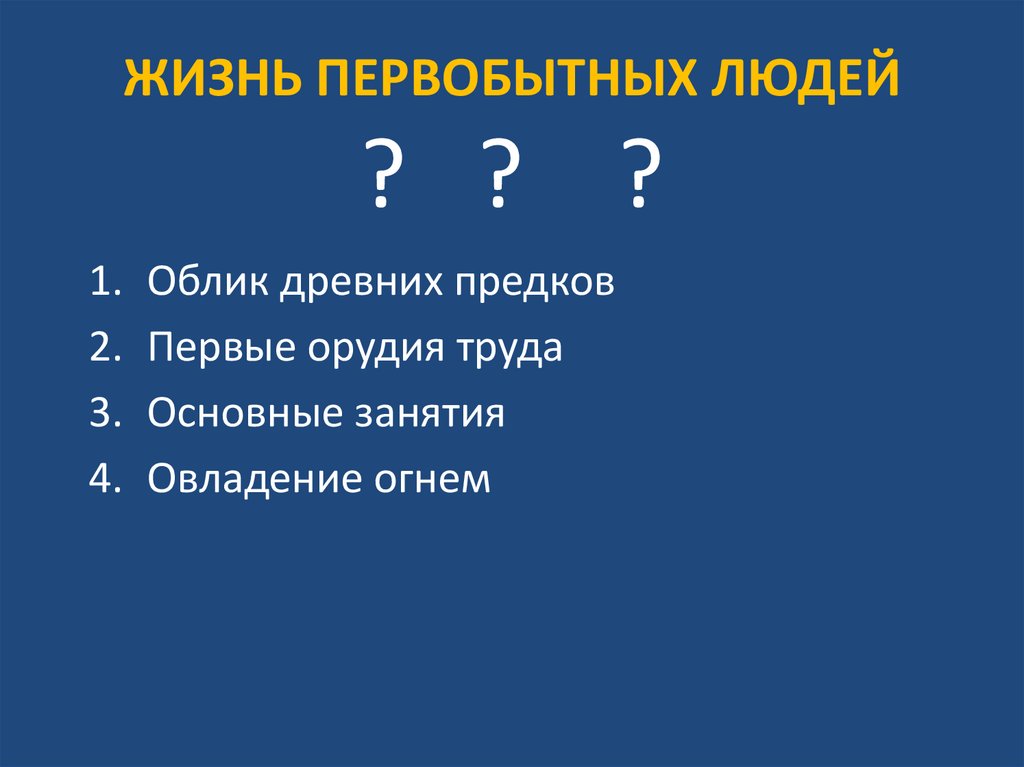 ЖИЗНЬ ПЕРВОБЫТНЫХ ЛЮДЕЙ

? ? ?

1. Облик древних предков
2. Первые орудия труда
3. Основные занятия
4. Овладение огнем